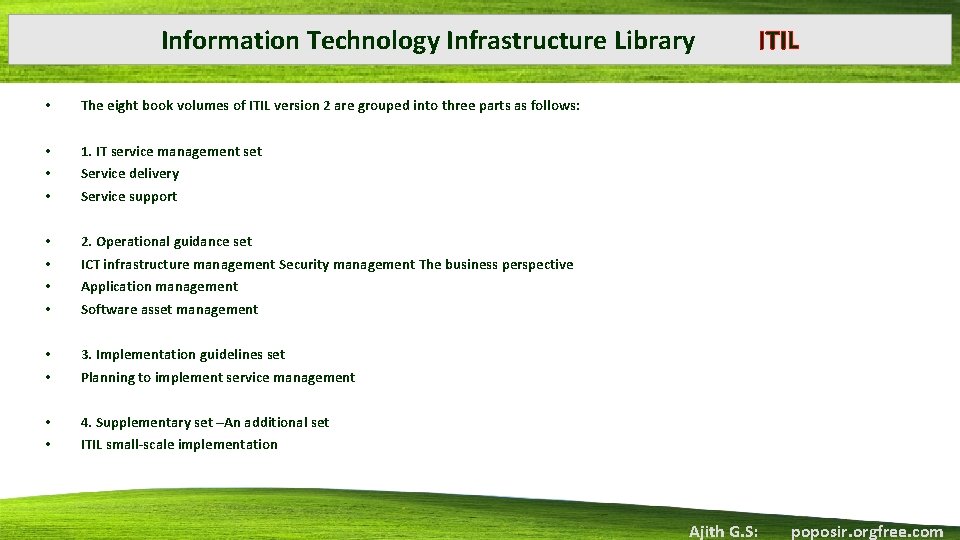 Information Technology Infrastructure Library ITIL

• The eight book volumes of ITIL version 2 are grouped into three parts as follows:

• 1. IT service management set
• Service delivery
• Service support

• 2. Operational guidance set
• ICT infrastructure management Security management The business perspective
• Application management
• Software asset management

• 3. Implementation guidelines set
• Planning to implement service management

• 4. Supplementary set –An additional set
• ITIL small-scale implementation

Ajith G.S: poposir.orgfree.com